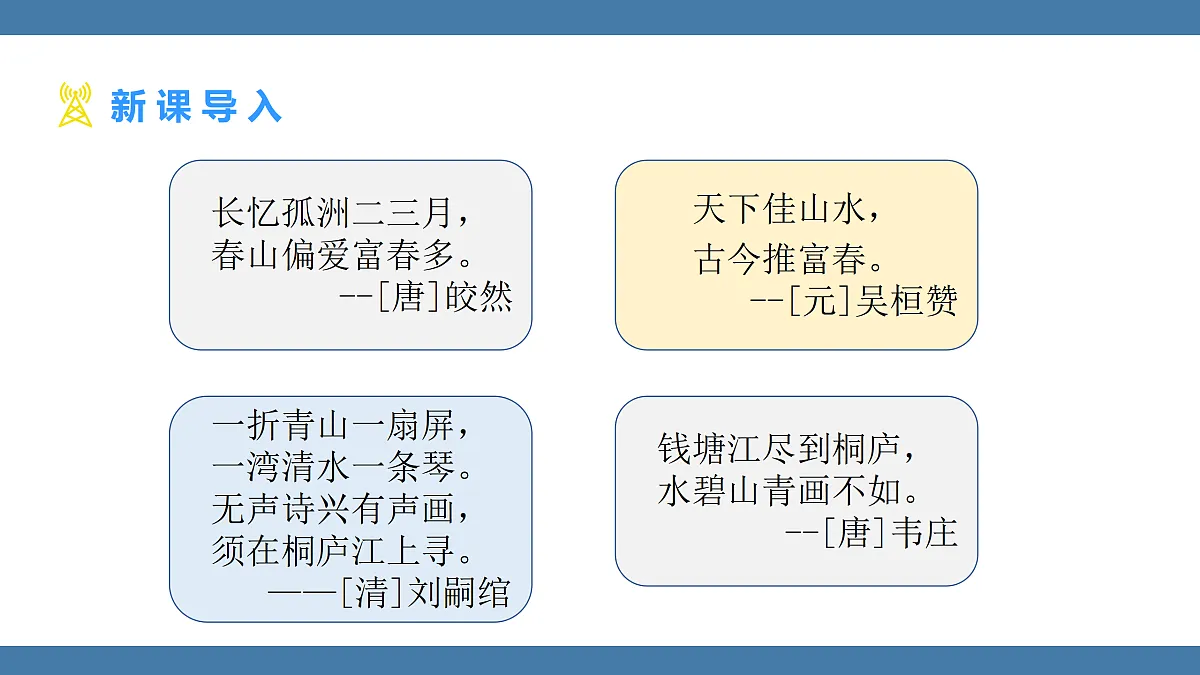 新课导入

长忆孤洲二三月，
春山偏爱富春多。
--[唐]皎然

天下佳山水，
古今推富春。
--[元]吴桓赞

一折青山一扇屏，
一湾清水一条琴。
无声诗兴有声画，
须在桐庐江上寻。
——[清]刘嗣绾

钱塘江尽到桐庐，
水碧山青画不如。
--[唐]韦庄